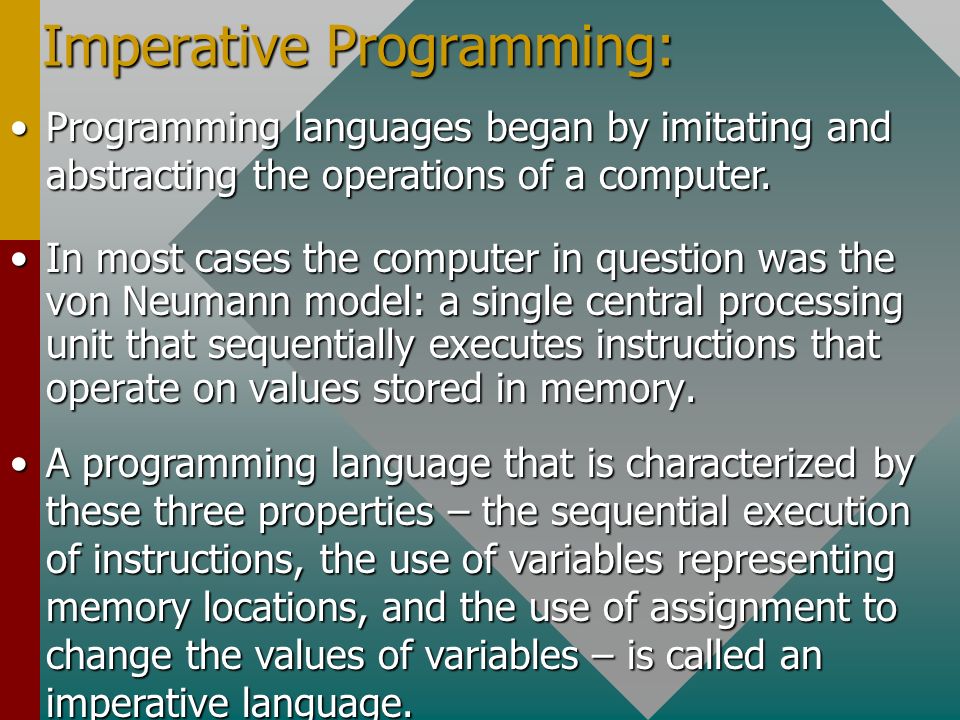 Imperative Programming:

• Programming languages began by imitating and abstracting the operations of a computer.

• In most cases the computer in question was the von Neumann model: a single central processing unit that sequentially executes instructions that operate on values stored in memory.

• A programming language that is characterized by these three properties – the sequential execution of instructions, the use of variables representing memory locations, and the use of assignment to change the values of variables – is called an imperative language.